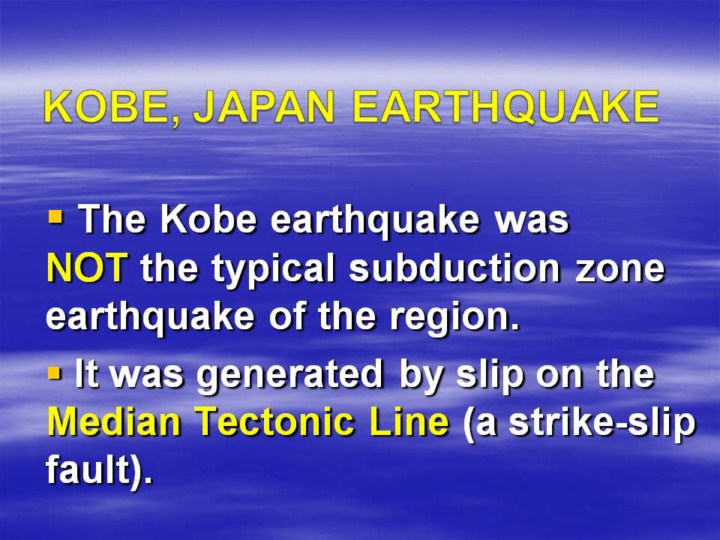 KOBE, JAPAN EARTHQUAKE

• The Kobe earthquake was NOT the typical subduction zone earthquake of the region.

• It was generated by slip on the Median Tectonic Line (a strike-slip fault).